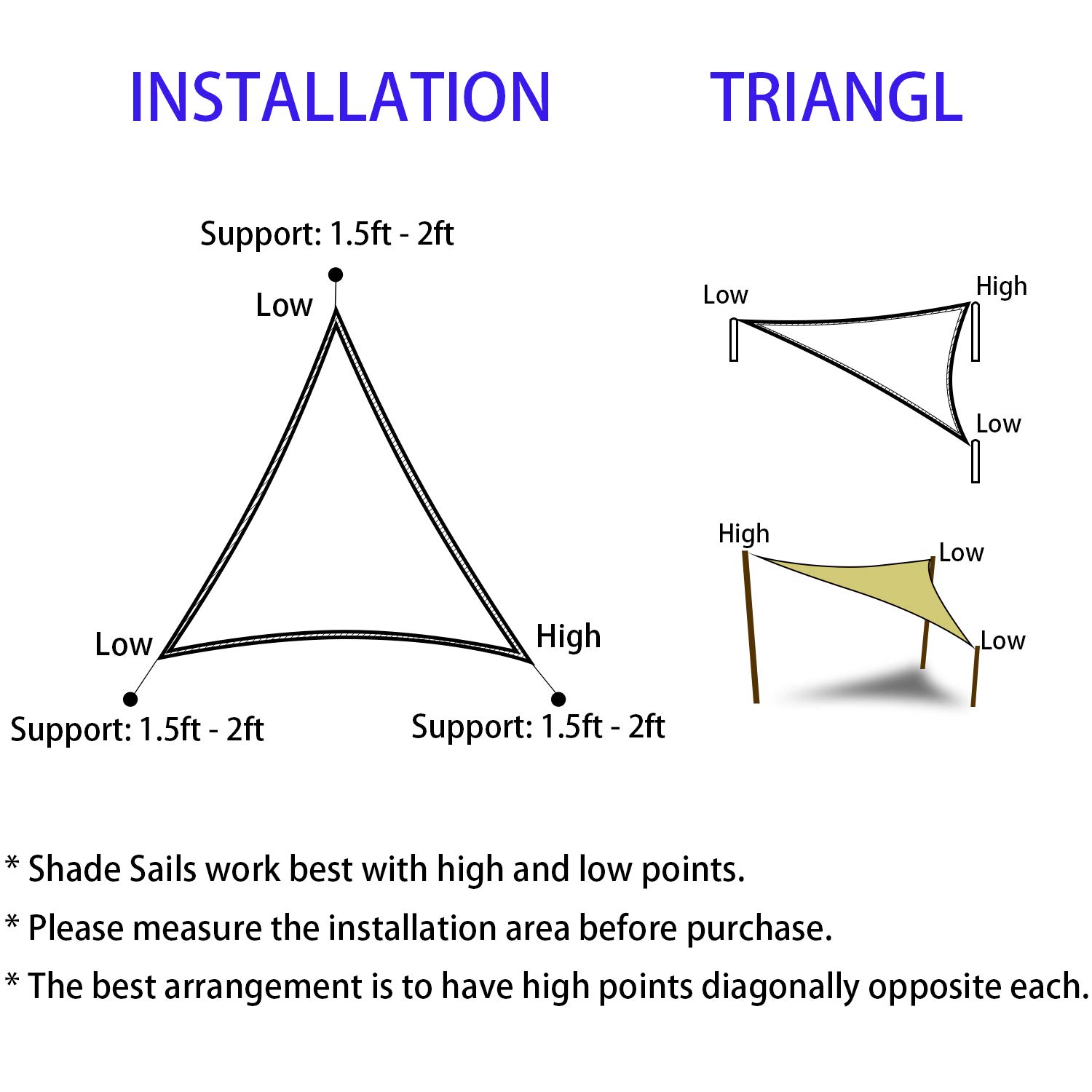 INSTALLATION TRIANGL

Support: 1.5ft - 2ft

Low

Low

High

Support: 1.5ft - 2ft

Support: 1.5ft - 2ft

Low

High

Low

High

Low

Low

* Shade Sails work best with high and low points.

* Please measure the installation area before purchase.

* The best arrangement is to have high points diagonally opposite each.